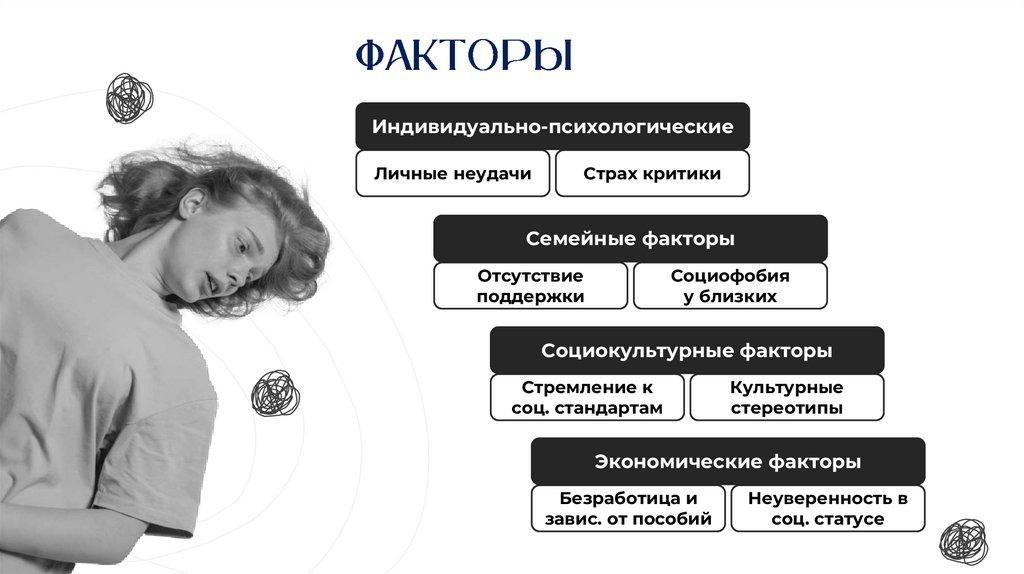 ФАКТОРЫ

Индивидуально-психологические

Личные неудачи

Страх критики

Семейные факторы

Отсутствие поддержки

Социофобия у близких

Социокультурные факторы

Стремление к соц. стандартам

Культурные стереотипы

Экономические факторы

Безработица и завис. от пособий

Неуверенность в соц. статусе